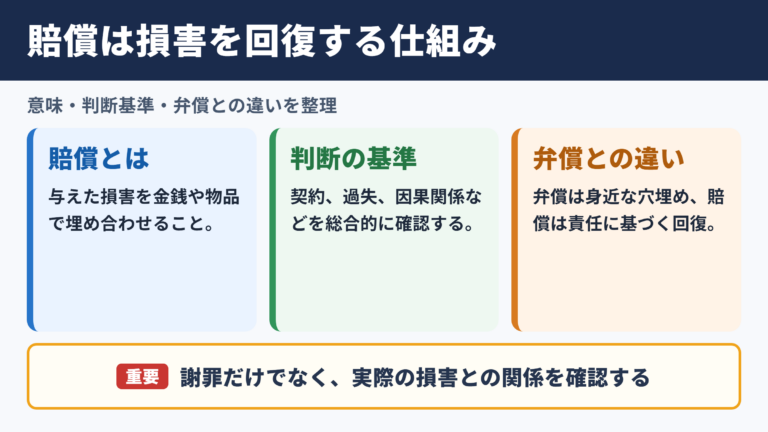 賠償は損害を回復する仕組み

意味・判断基準・弁償との違いを整理

賠償とは

与えた損害を金銭や物品で埋め合わせること。

判断の基準

契約、過失、因果関係などを総合的に確認する。

弁償との違い

弁償は身近な穴埋め、賠償は責任に基づく回復。

重要 謝罪だけでなく、実際の損害との関係を確認する